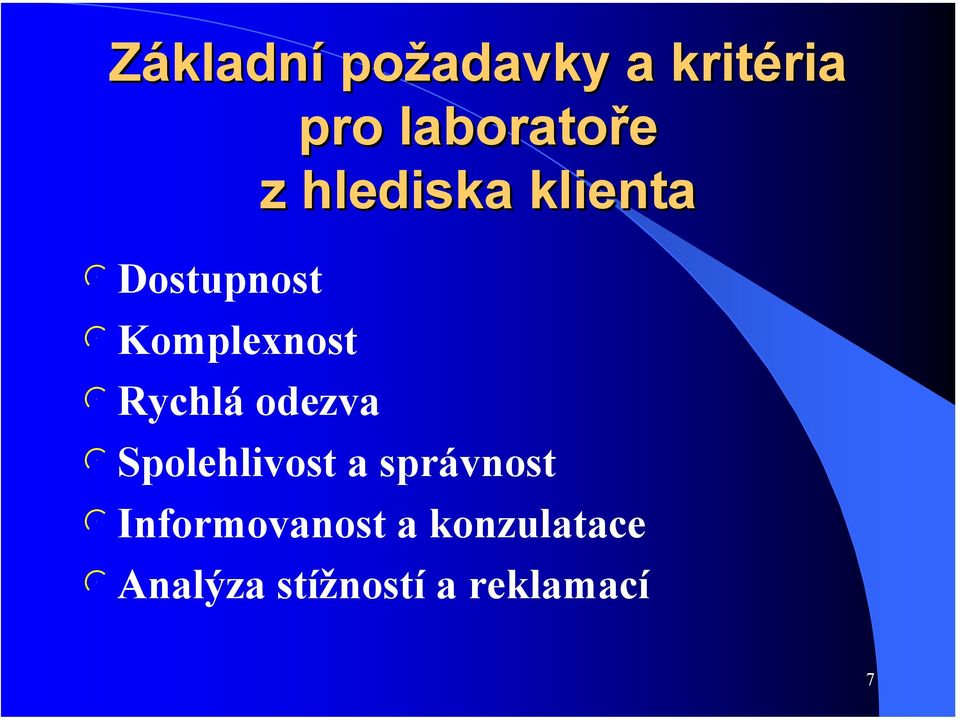 Základní požadavky a kritéria pro laboratoře z hlediska klienta

Dostupnost

Komplexnost

Rychlá odezva

Spolehlivost a správnost

Informovanost a konzulatace

Analýza stížností a reklamací

7